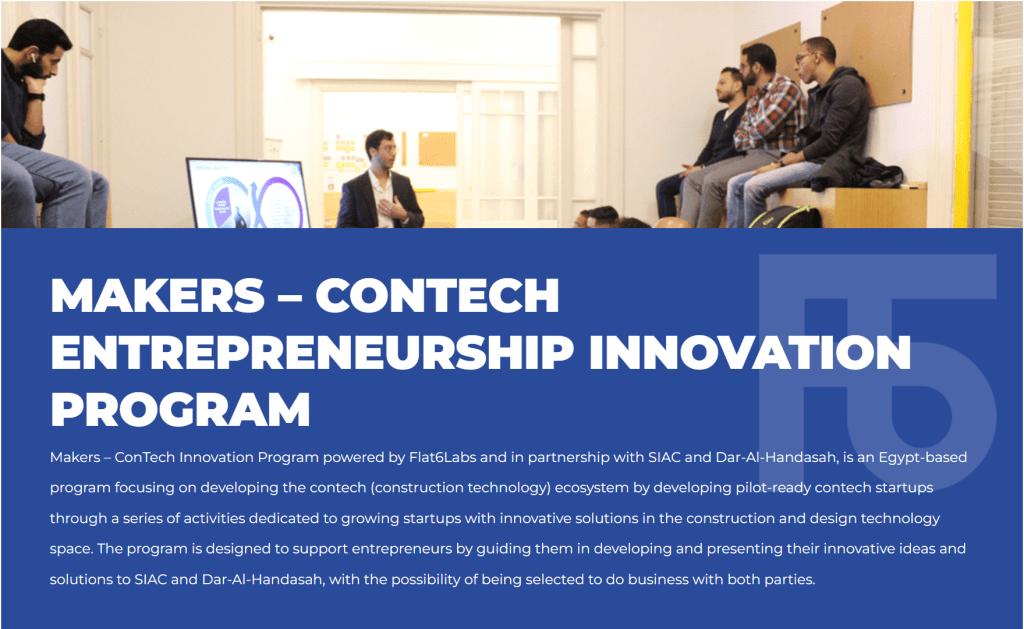 MAKERS – CONTECH ENTREPRENEURSHIP INNOVATION PROGRAM

Makers – ConTech Innovation Program powered by Flat6Labs and in partnership with SIAC and Dar-Al-Handasah, is an Egypt-based program focusing on developing the contech (construction technology) ecosystem by developing pilot-ready contech startups through a series of activities dedicated to growing startups with innovative solutions in the construction and design technology space. The program is designed to support entrepreneurs by guiding them in developing and presenting their innovative ideas and solutions to SIAC and Dar-Al-Handasah, with the possibility of being selected to do business with both parties.